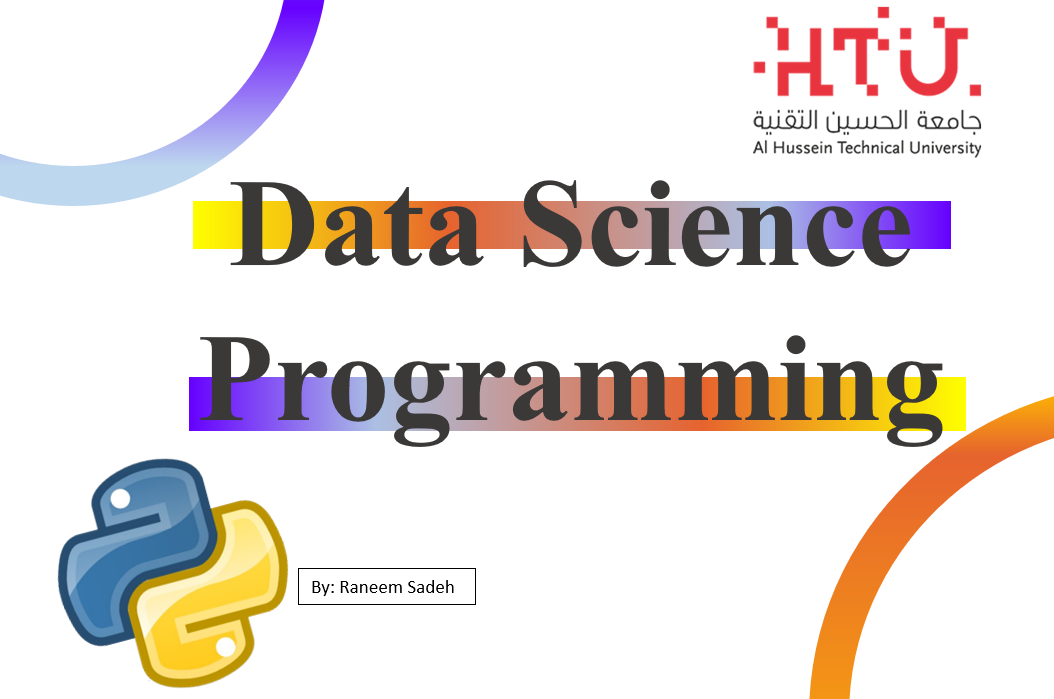 HTU
جامعة الحسين التقنية
Al Hussein Technical University

Data Science Programming

By: Raneem Sadeh